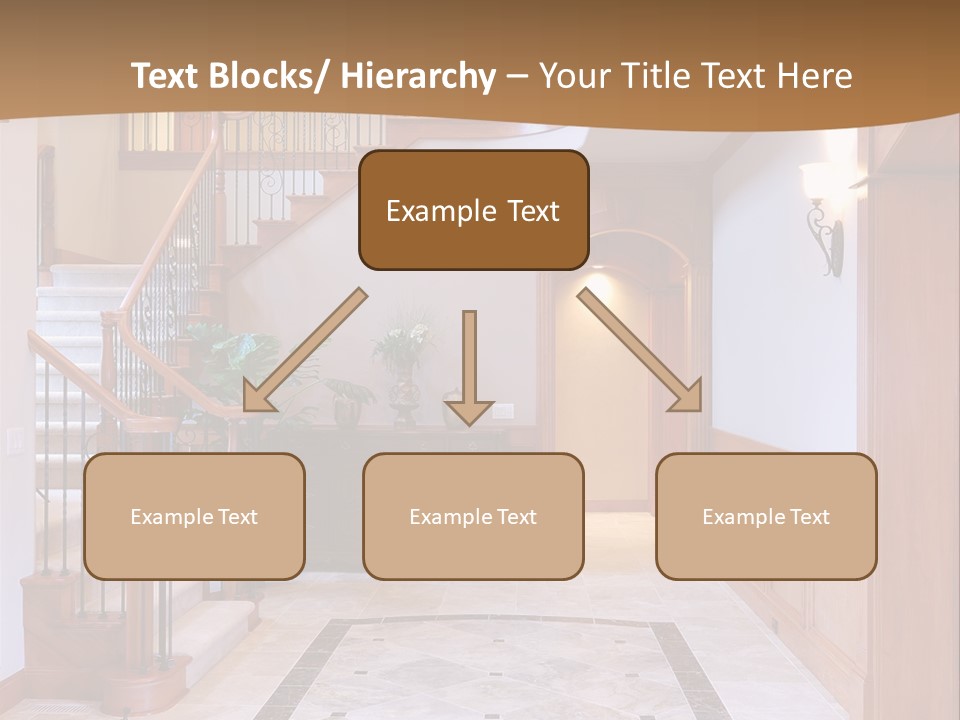 Text Blocks/ Hierarchy – Your Title Text Here

Example Text

Example Text

Example Text

Example Text